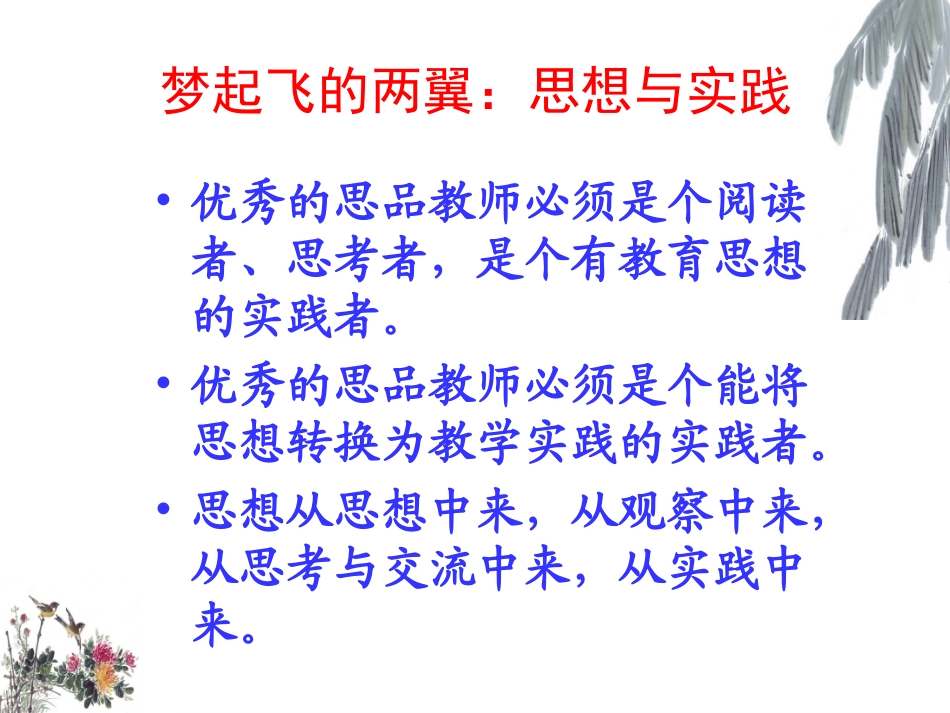 梦起飞的两翼：思想与实践

• 优秀的思品教师必须是个阅读者、思考者，是个有教育思想的实践者。

• 优秀的思品教师必须是个能将思想转换为教学实践的实践者。

• 思想从思想中来，从观察中来，从思考与交流中来，从实践中来。